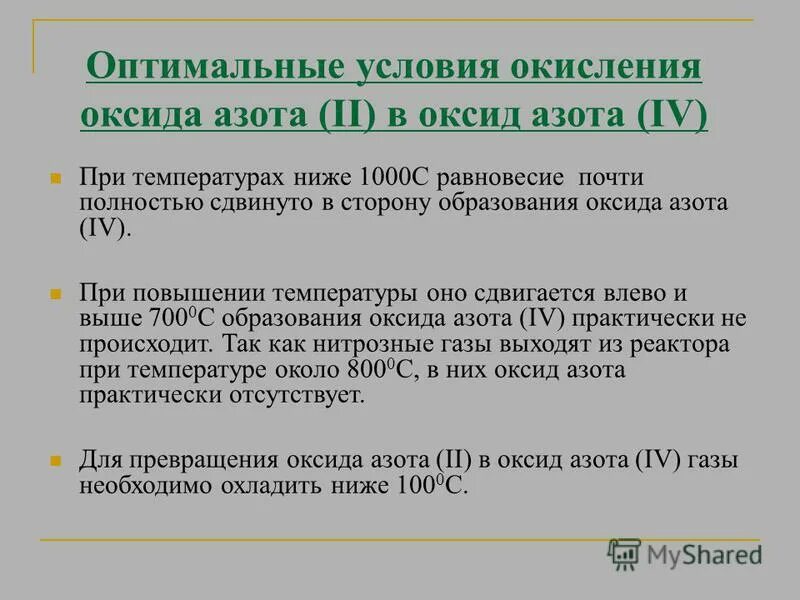 Оптимальные условия окисления оксида азота (II) в оксид азота (IV)

При температурах ниже 1000С равновесие почти полностью сдвинуто в сторону образования оксида азота (IV).

При повышении температуры оно сдвигается влево и выше $700^0$С образования оксида азота (IV) практически не происходит. Так как нитрозные газы выходят из реактора при температуре около $800^0$С, в них оксид азота практически отсутствует.

Для превращения оксида азота (II) в оксид азота (IV) газы необходимо охладить ниже $100^0$С.

MyShared